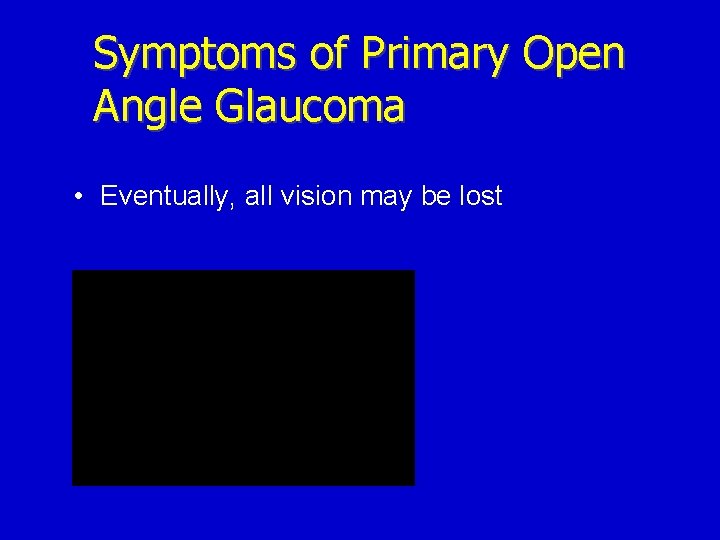 Symptoms of Primary Open Angle Glaucoma

• Eventually, all vision may be lost